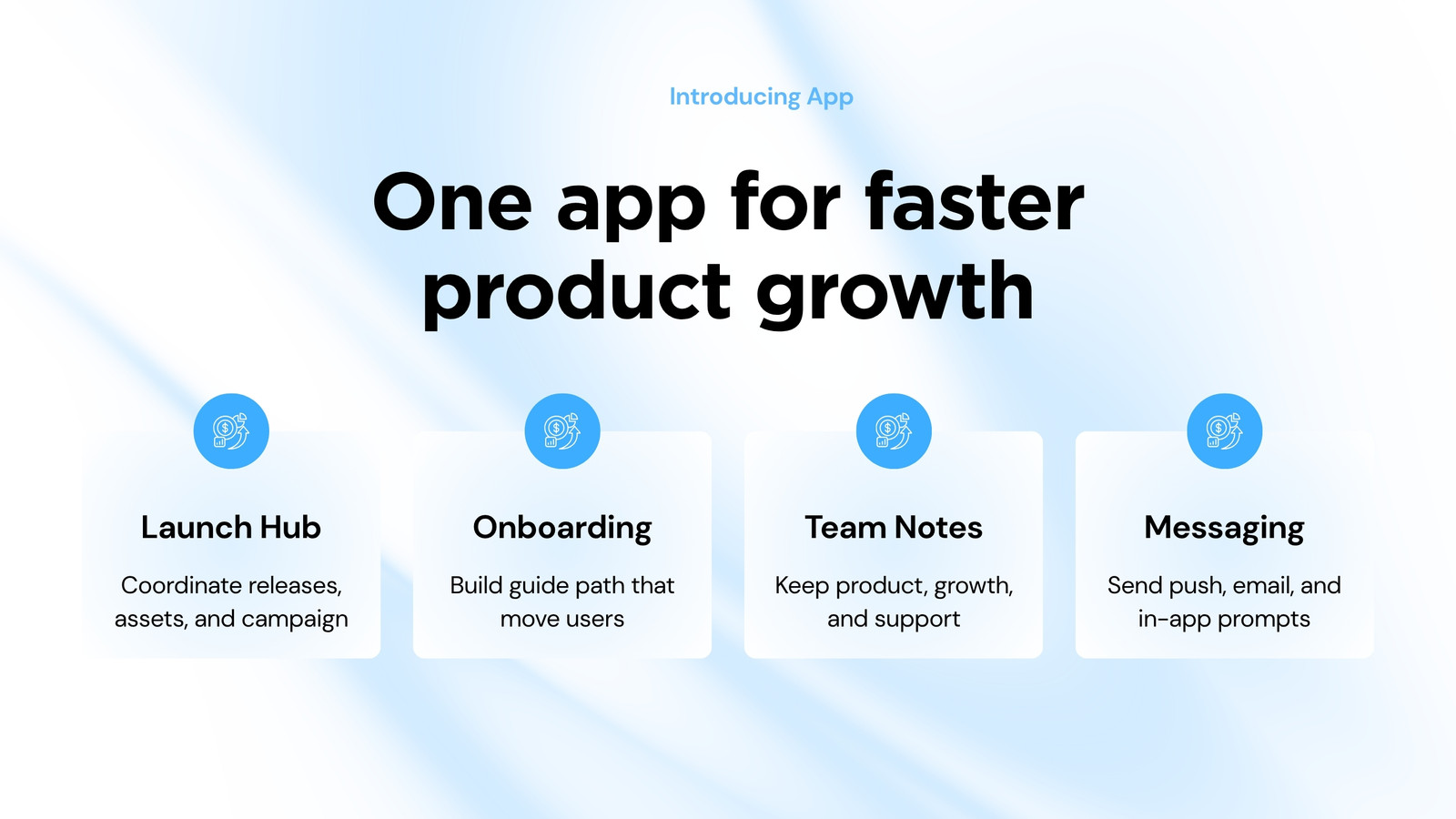 Introducing App

One app for faster product growth

Launch Hub

Coordinate releases, assets, and campaign

Onboarding

Build guide path that move users

Team Notes

Keep product, growth, and support

Messaging

Send push, email, and in-app prompts